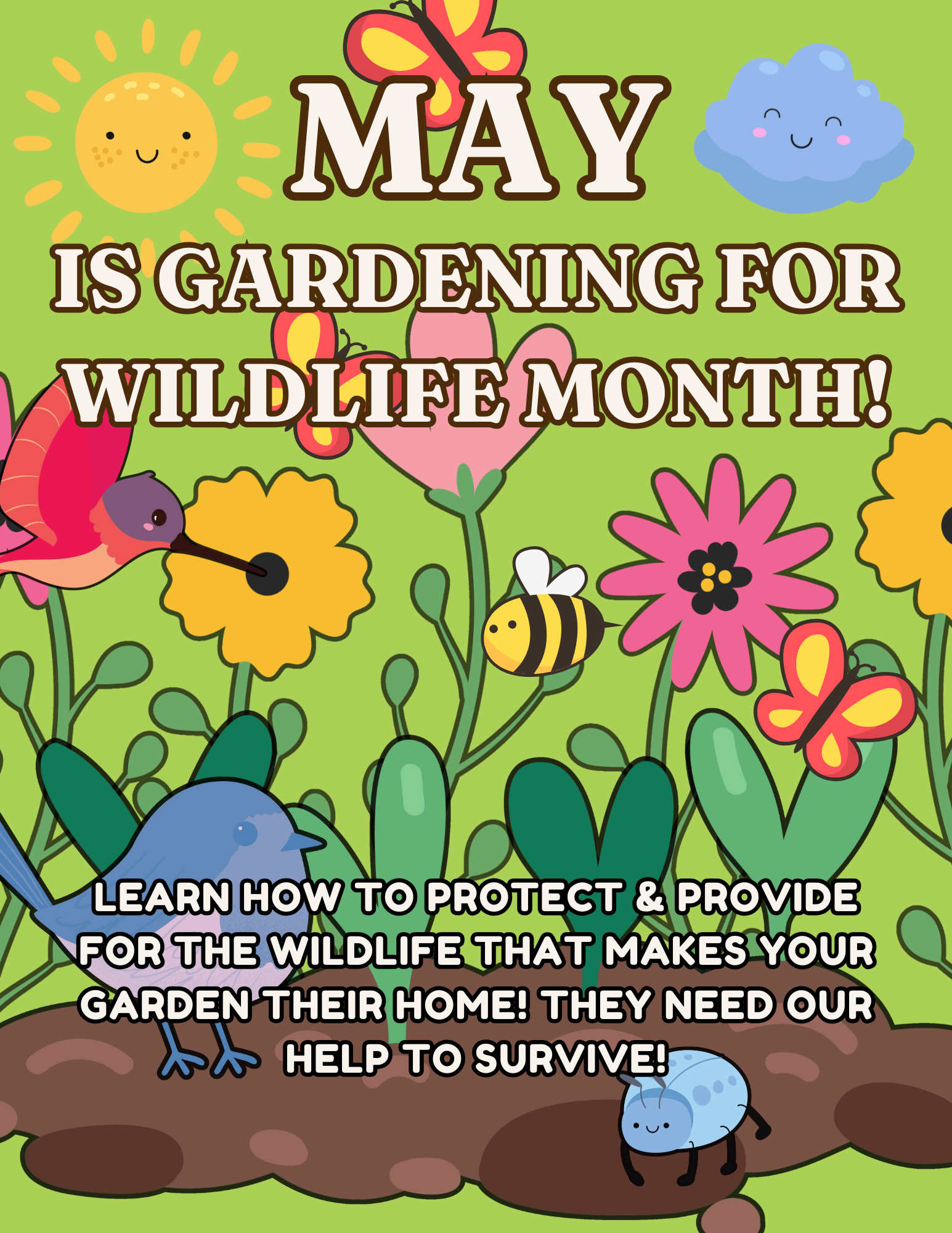 MAY

IS GARDENING FOR WILDLIFE MONTH!

LEARN HOW TO PROTECT & PROVIDE FOR THE WILDLIFE THAT MAKES YOUR GARDEN THEIR HOME! THEY NEED OUR HELP TO SURVIVE!